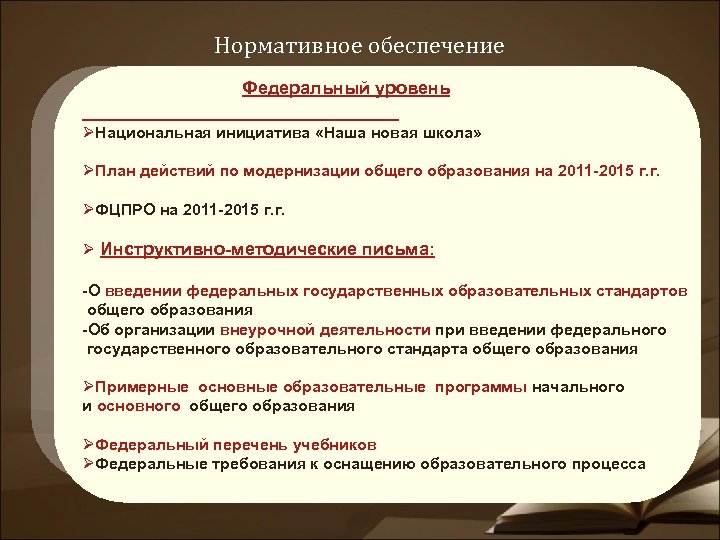 Нормативное обеспечение

Федеральный уровень

➢Национальная инициатива «Наша новая школа»

➢План действий по модернизации общего образования на 2011-2015 г.г.

➢ФЦПРО на 2011-2015 г.г.

➢ Инструктивно-методические письма:

-О введении федеральных государственных образовательных стандартов общего образования
-Об организации внеурочной деятельности при введении федерального государственного образовательного стандарта общего образования

➢Примерные основные образовательные программы начального и основного общего образования

➢Федеральный перечень учебников
➢Федеральные требования к оснащению образовательного процесса